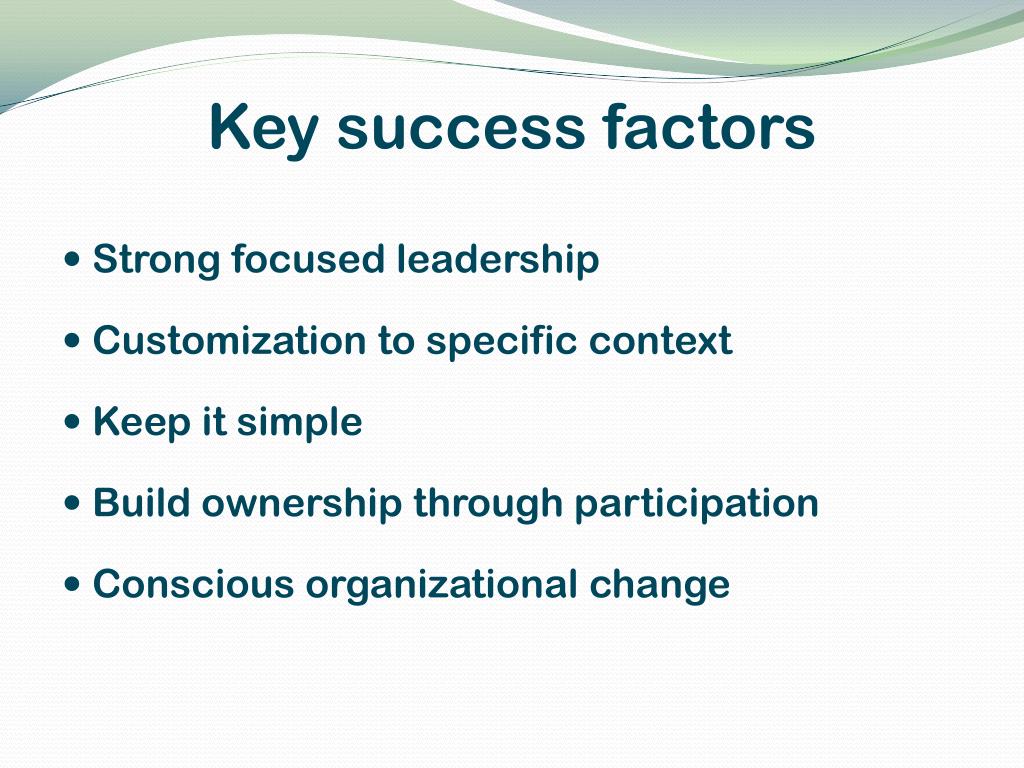 Key success factors

• Strong focused leadership

• Customization to specific context

• Keep it simple

• Build ownership through participation

• Conscious organizational change